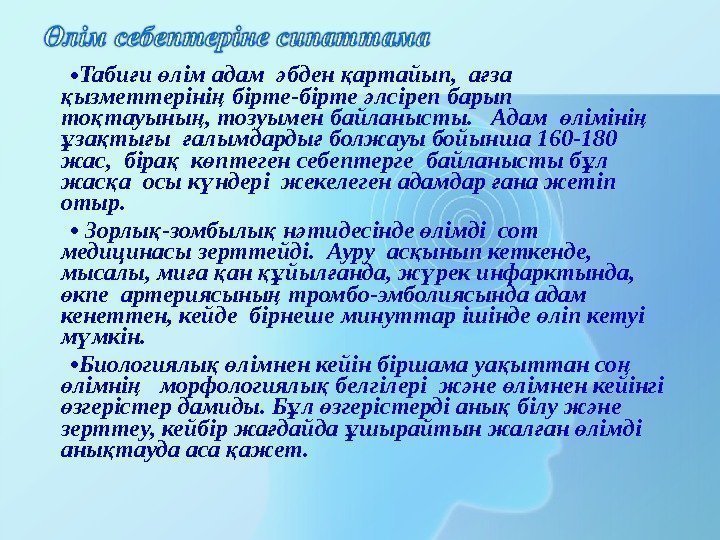 Өлім себептеріне сипаттама

•Табиғи өлім адам әбден қартайып, ағза қызметтерінің бірте-бірте әлсіреп барып тоқтауының, тозуымен байланысты. Адам өлімінің ұзақтығы ғалымдардығ болжауы бойынша 160-180 жас, бірақ көптеген себептерге байланысты бұл жасқа осы күндері жекелеген адамдар ғана жетіп отыр.

• Зорлық-зомбылық нәтидесінде өлімді сот медицинасы зерттейді. Ауру асқынып кеткенде, мысалы, миға қан құйылғанда, жүрек инфарктында, өкпе артериясының тромбо-эмболиясында адам кенеттен, кейде бірнеше минуттар ішінде өліп кетуі мүмкін.

•Биологиялық өлімнен кейін біршама уақыттан соң өлімнің морфологиялық белгілері және өлімнен кейінгі өзгерістер дамиды. Бұл өзгерістерді анық білу және зерттеу, кейбір жағдайда ұшырайтын жалған өлімді анықтауда аса қажет.